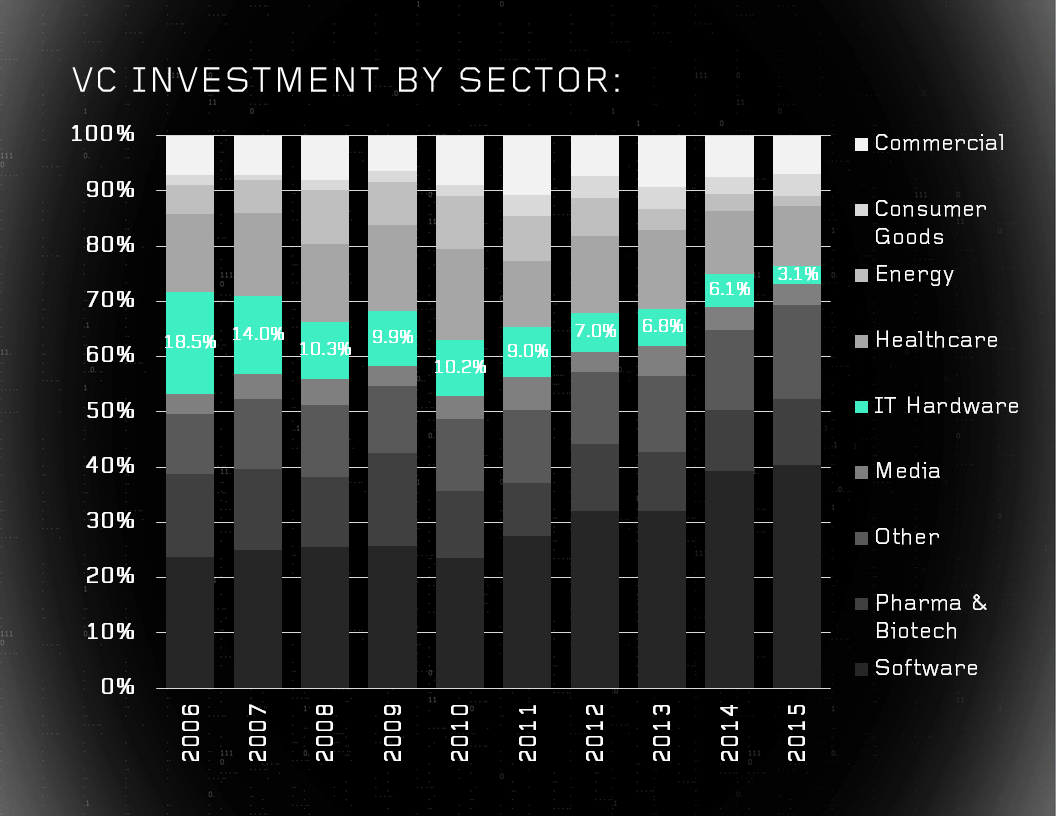 VC INVESTMENT BY SECTOR:

100%
90%
80%
70%
60%
50%
40%
30%
20%
10%
0%

18.5%
14.0%
10.3%
9.9%
10.2%
9.0%
7.0%
6.8%
6.1%
3.1%

2006
2007
2008
2009
2010
2011
2012
2013
2014
2015

Commercial
Consumer Goods
Energy
Healthcare
IT Hardware
Media
Other
Pharma & Biotech
Software